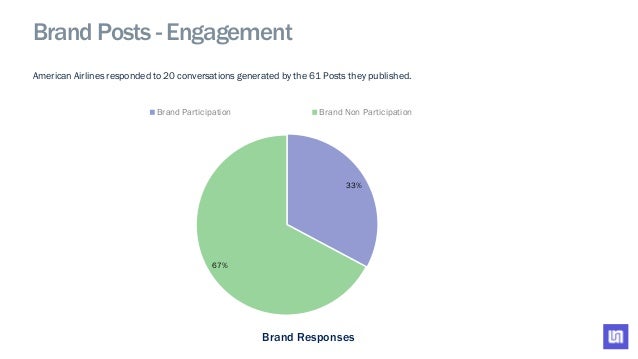 Brand Posts - Engagement

American Airlines responded to 20 conversations generated by the 61 Posts they published.

Brand Participation
Brand Non Participation

33%

67%

Brand Responses